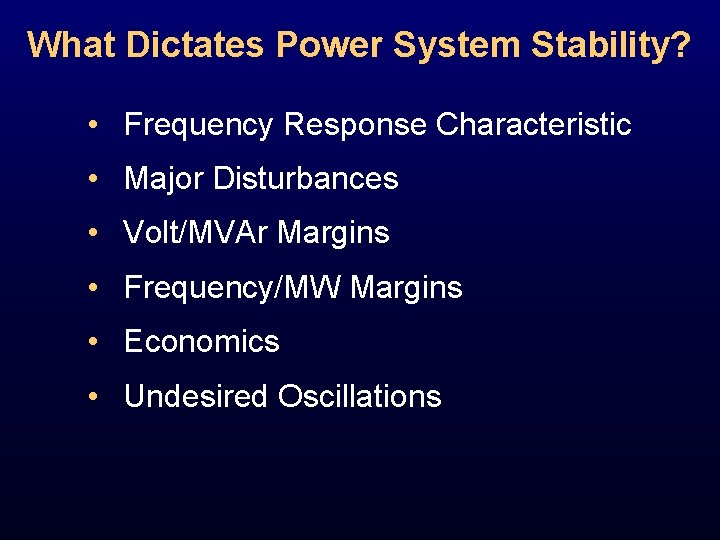 What Dictates Power System Stability?

• Frequency Response Characteristic
• Major Disturbances
• Volt/MVAr Margins
• Frequency/MW Margins
• Economics
• Undesired Oscillations